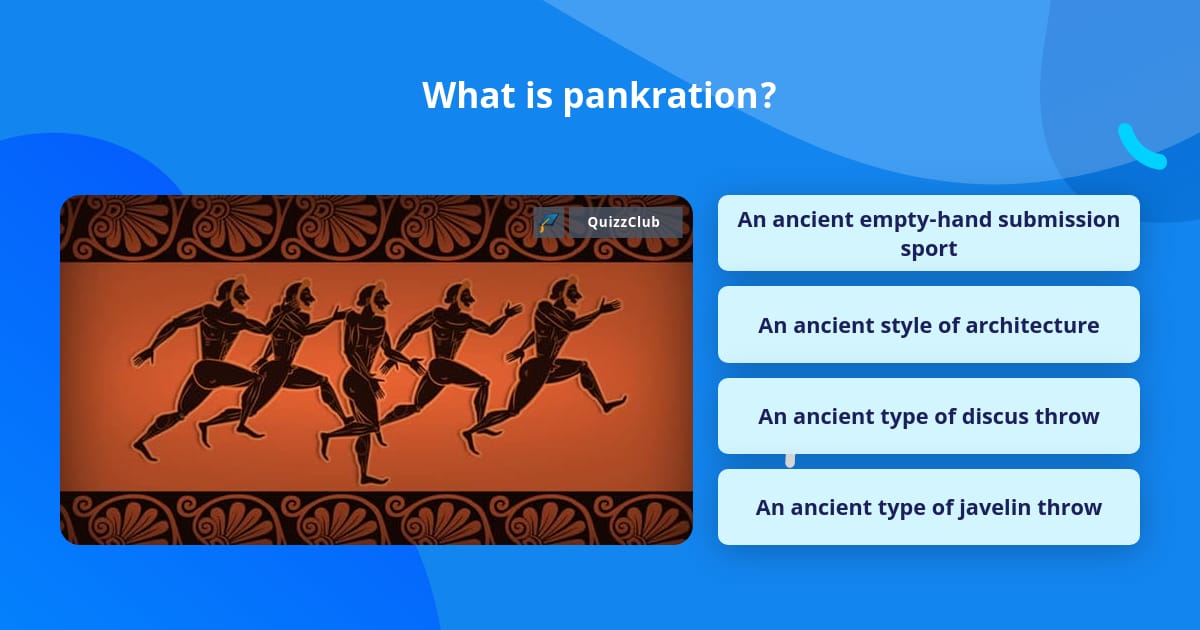 What is pankration?

QuizzClub

An ancient empty-hand submission sport

An ancient style of architecture

An ancient type of discus throw

An ancient type of javelin throw